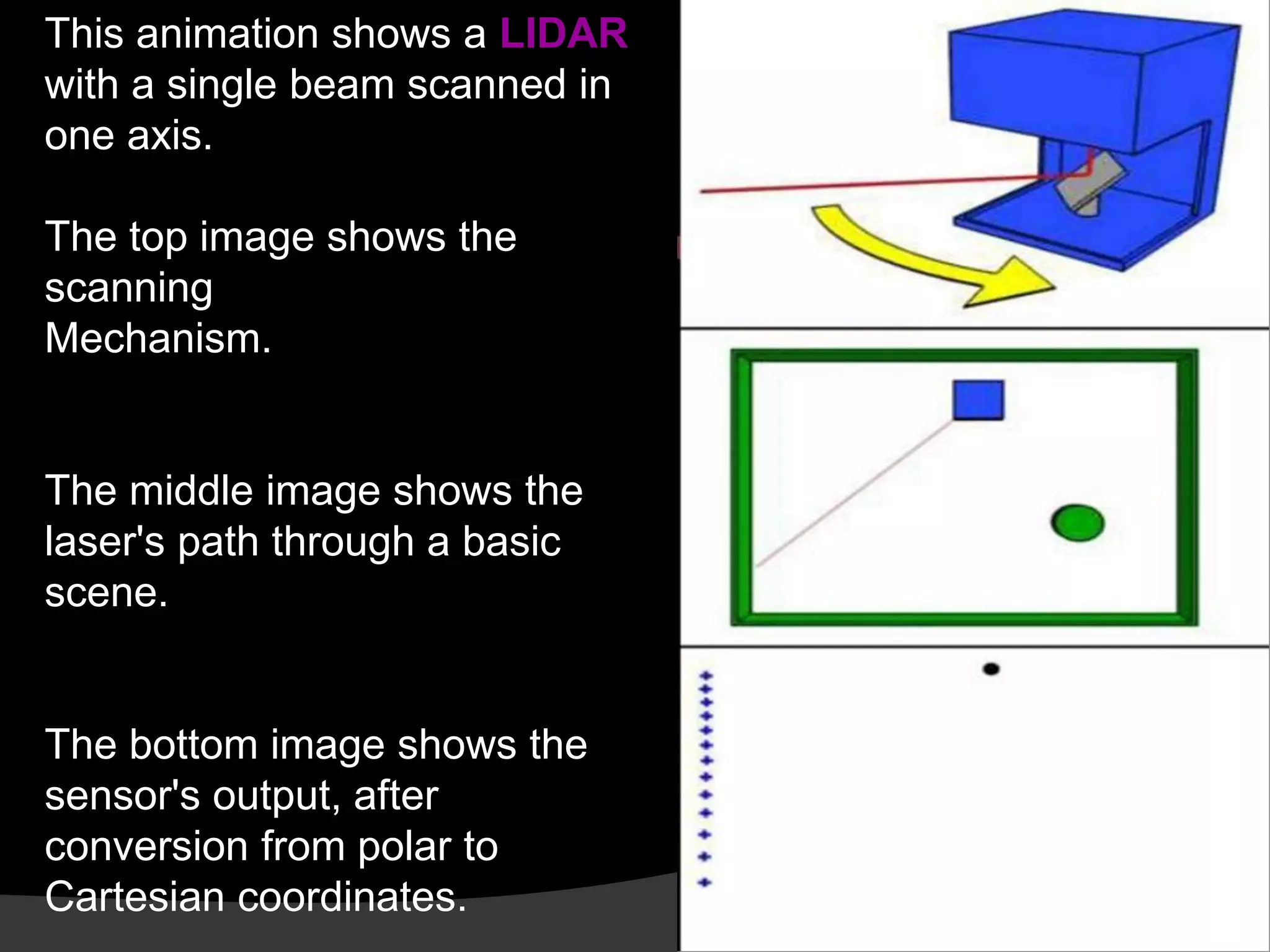 This animation shows a LIDAR with a single beam scanned in one axis.

The top image shows the scanning
Mechanism.

The middle image shows the laser's path through a basic scene.

The bottom image shows the sensor's output, after conversion from polar to Cartesian coordinates.